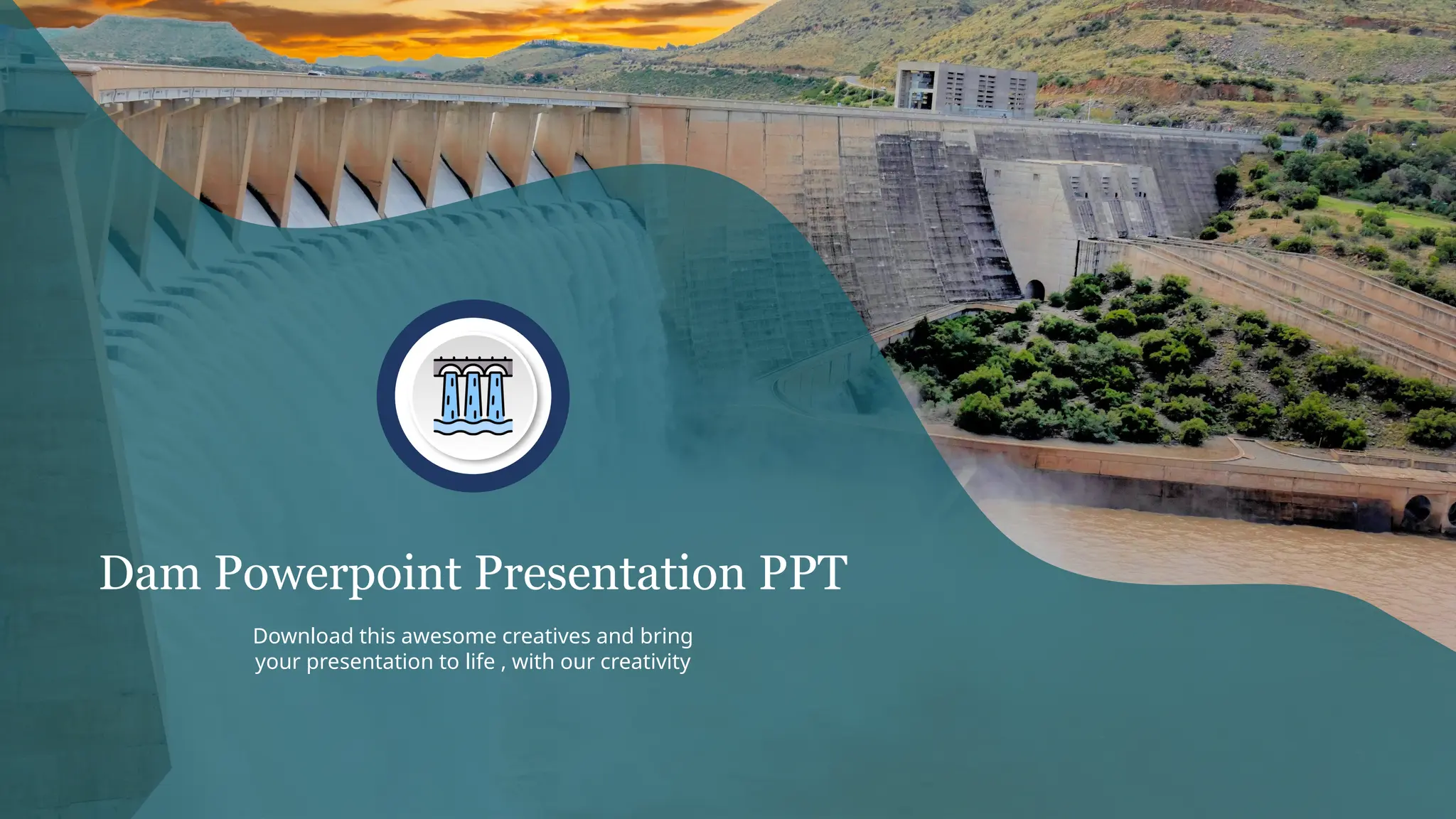 Dam Powerpoint Presentation PPT

Download this awesome creatives and bring your presentation to life , with our creativity